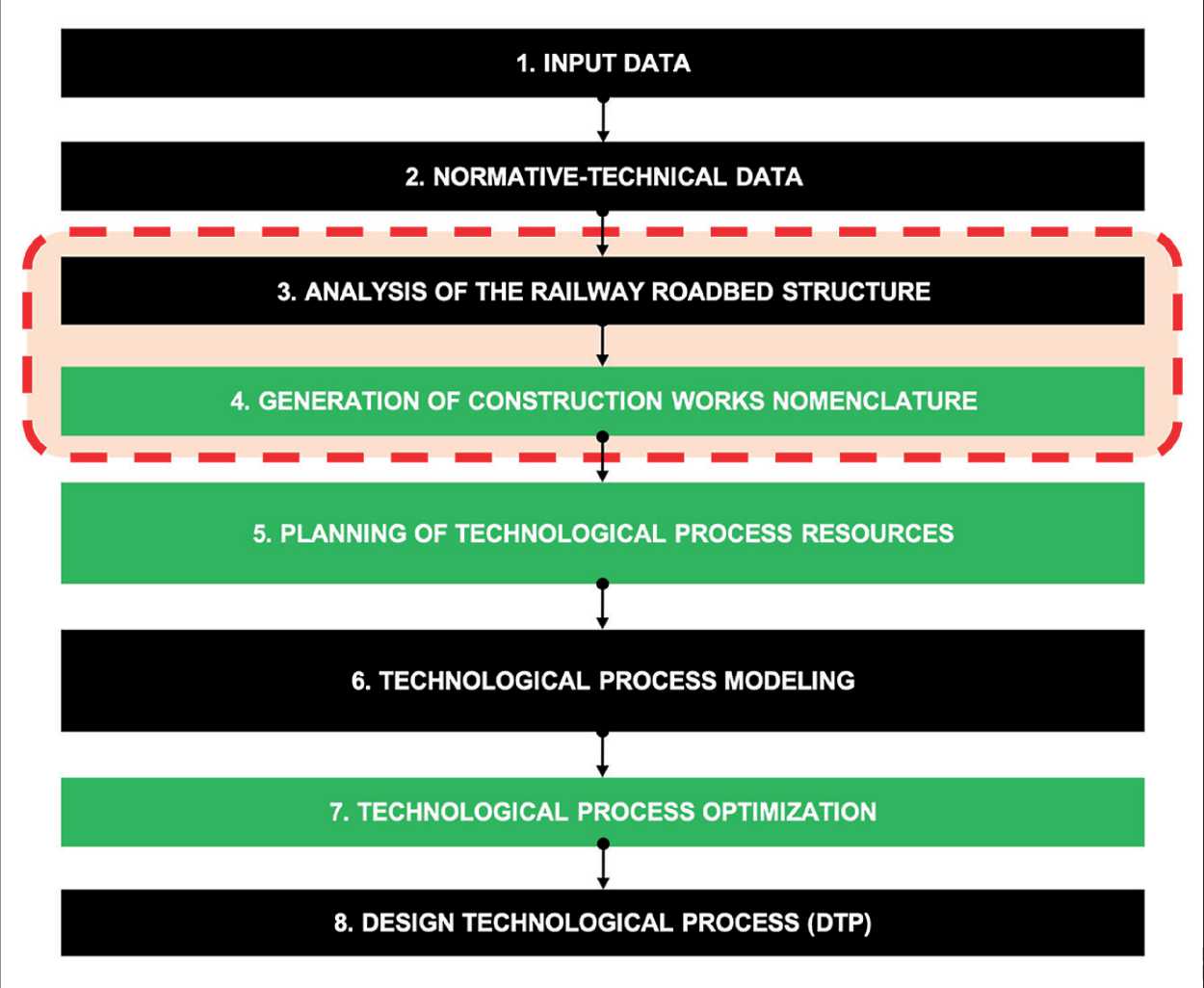 1. INPUT DATA

2. NORMATIVE-TECHNICAL DATA

3. ANALYSIS OF THE RAILWAY ROADBED STRUCTURE

4. GENERATION OF CONSTRUCTION WORKS NOMENCLATURE

5. PLANNING OF TECHNOLOGICAL PROCESS RESOURCES

6. TECHNOLOGICAL PROCESS MODELING

7. TECHNOLOGICAL PROCESS OPTIMIZATION

8. DESIGN TECHNOLOGICAL PROCESS (DTP)